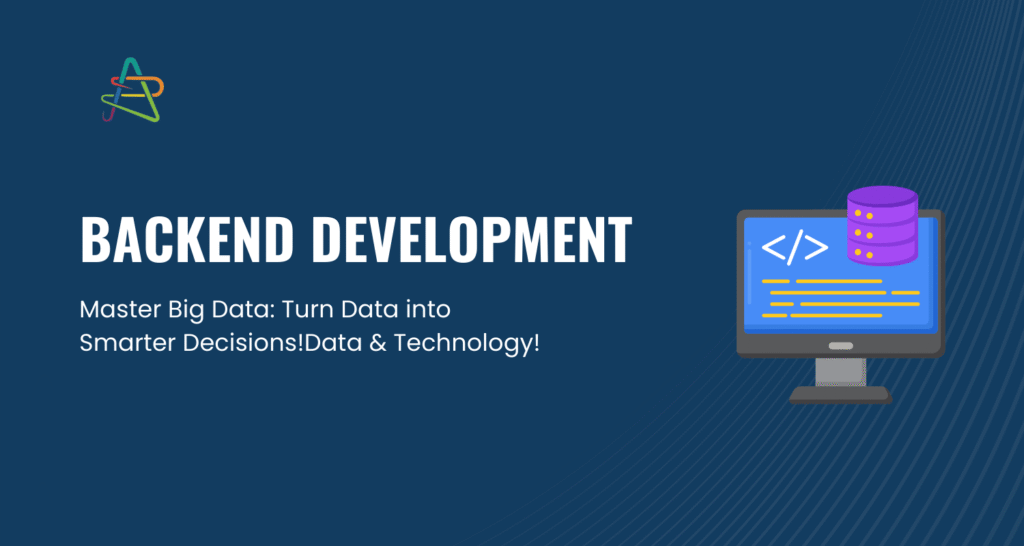 BACKEND DEVELOPMENT

Master Big Data: Turn Data into Smarter Decisions!Data & Technology!

</>